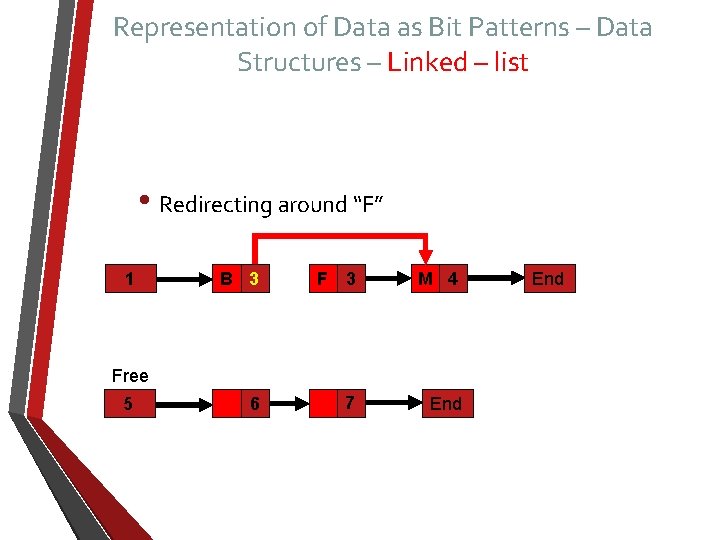 Representation of Data as Bit Patterns – Data Structures – Linked – list

• Redirecting around “F”

1

B 3

F 3

M 4

End

Free

5

6

7

End